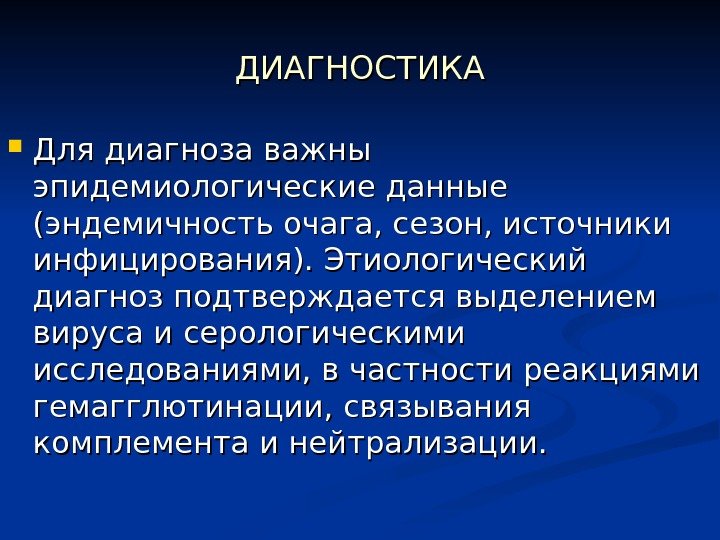 ДИАГНОСТИКА

Для диагноза важны эпидемиологические данные (эндемичность очага, сезон, источники инфицирования). Этиологический диагноз подтверждается выделением вируса и серологическими исследованиями, в частности реакциями гемагглютинации, связывания комплемента и нейтрализации.